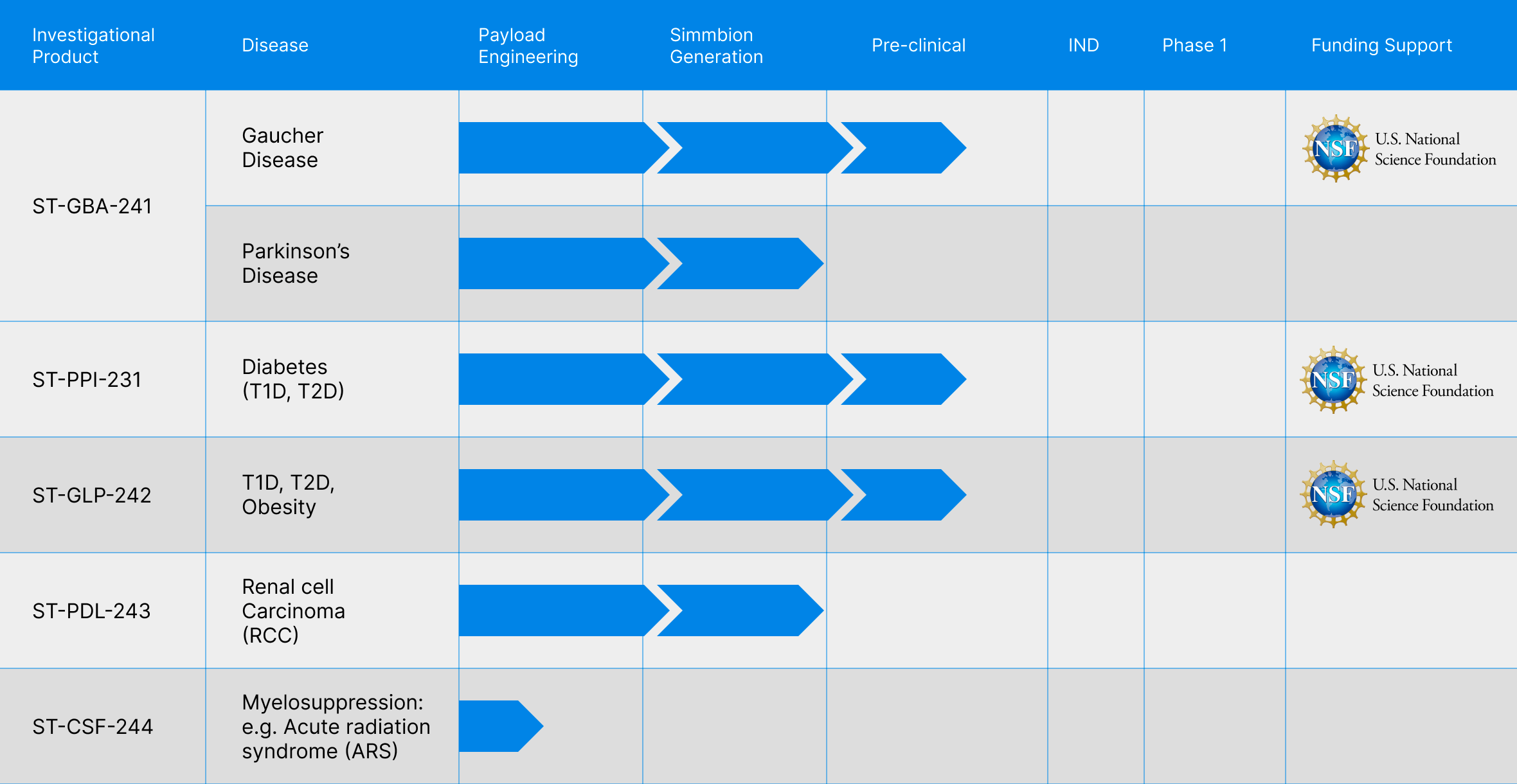 | Investigational Product | Disease | Payload Engineering | Simmbion Generation | Pre-clinical | IND | Phase 1 | Funding Support |
|---|---|---|---|---|---|---|---|
| ST-GBA-241 | Gaucher Disease | | | | | | NSF U.S. National Science Foundation |
| | Parkinson's Disease | | | | | | |
| ST-PPI-231 | Diabetes (T1D, T2D) | | | | | | NSF U.S. National Science Foundation |
| ST-GLP-242 | T1D, T2D, Obesity | | | | | | NSF U.S. National Science Foundation |
| ST-PDL-243 | Renal cell Carcinoma (RCC) | | | | | | |
| ST-CSF-244 | Myelosuppression: e.g. Acute radiation syndrome (ARS) | | | | | | |